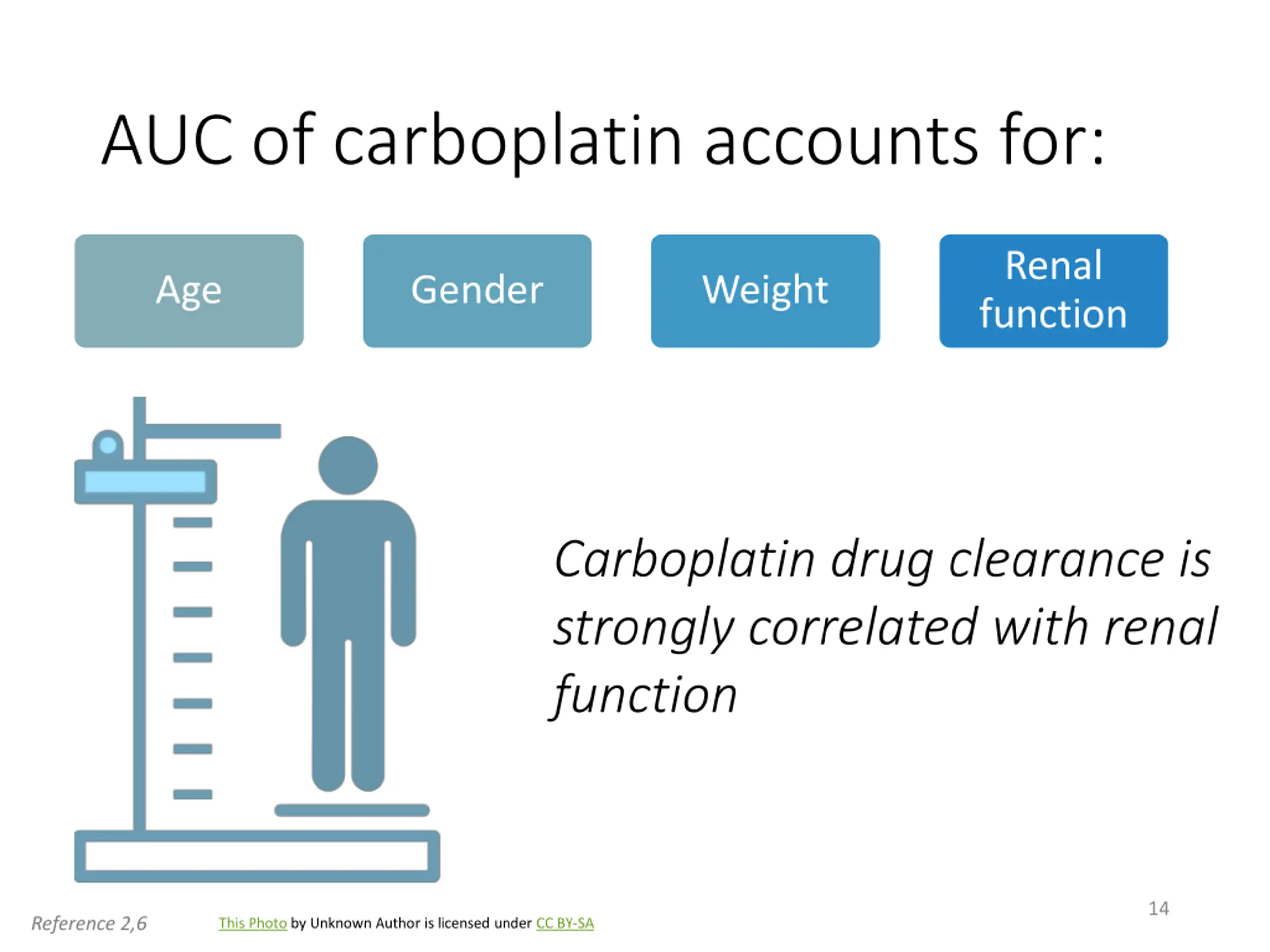 AUC of carboplatin accounts for:

Age

Gender

Weight

Renal function

Carboplatin drug clearance is strongly correlated with renal function

Reference 2,6

This Photo by Unknown Author is licensed under CC BY-SA

14